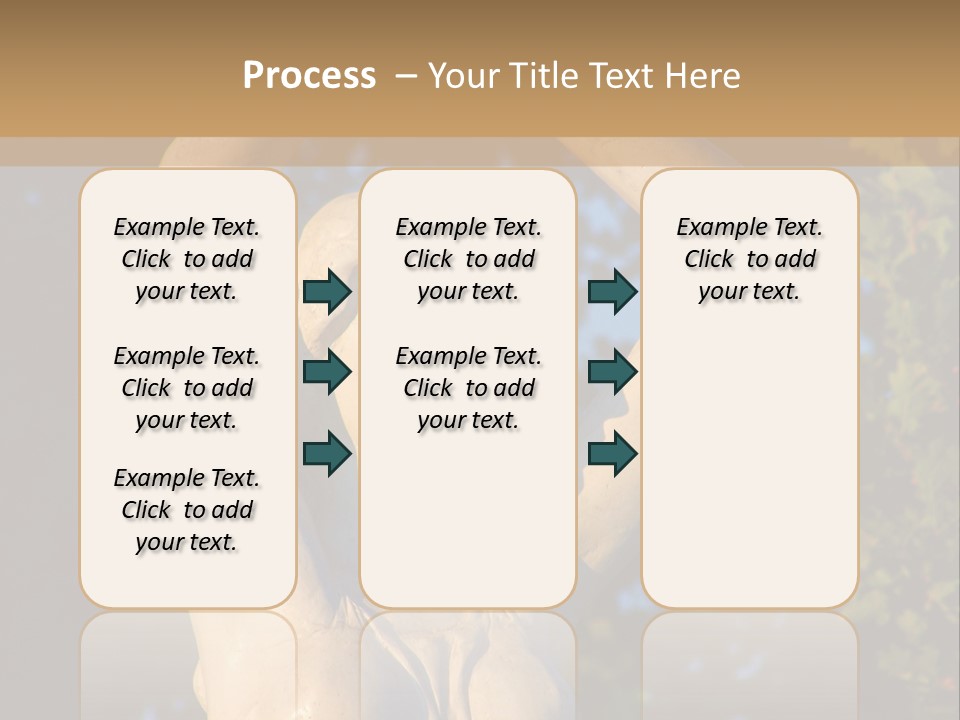 Process – Your Title Text Here

Example Text. Click to add your text.

Example Text. Click to add your text.

Example Text. Click to add your text.

Example Text. Click to add your text.

Example Text. Click to add your text.

Example Text. Click to add your text.